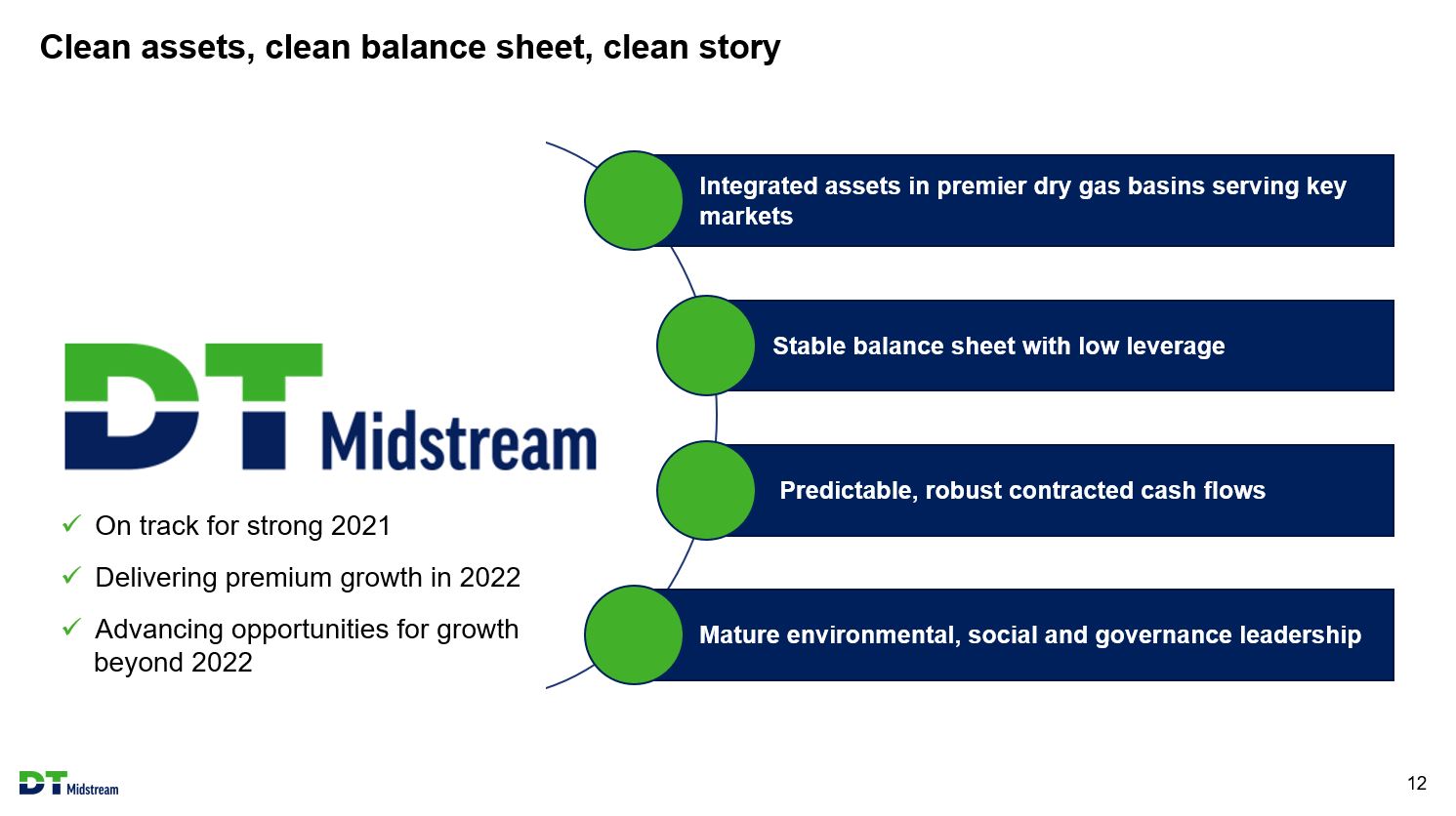 Clean assets, clean balance sheet, clean story

DT Midstream

✓ On track for strong 2021

✓ Delivering premium growth in 2022

✓ Advancing opportunities for growth beyond 2022

Integrated assets in premier dry gas basins serving key markets

Stable balance sheet with low leverage

Predictable, robust contracted cash flows

Mature environmental, social and governance leadership

DT Midstream

12